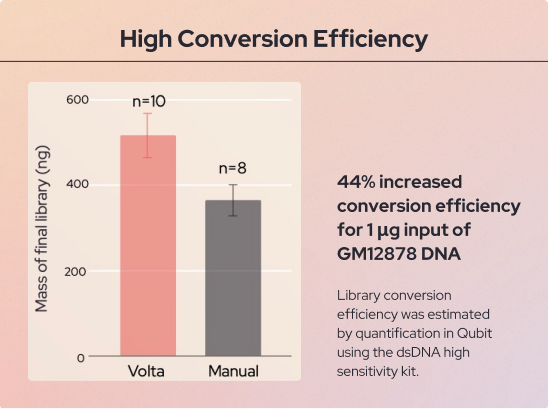 High Conversion Efficiency

Mass of final library (ng)

600
400
200
0

n=10
n=8

Volta
Manual

44% increased conversion efficiency for 1 µg input of GM12878 DNA

Library conversion efficiency was estimated by quantification in Qubit using the dsDNA high sensitivity kit.